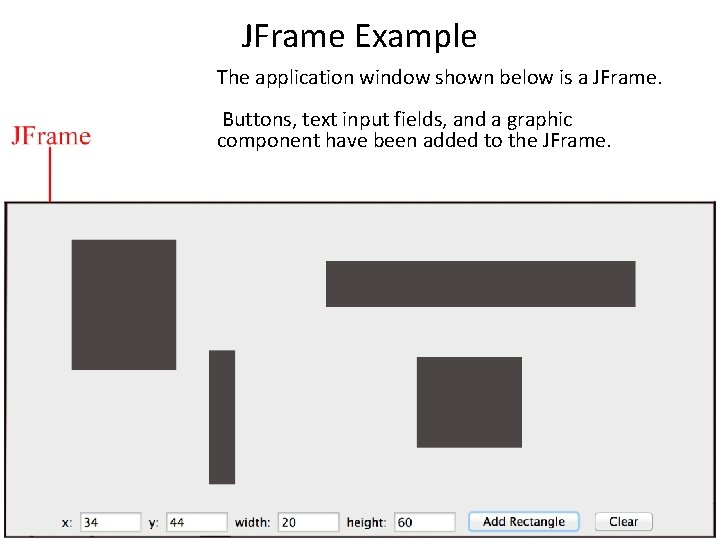 JFrame Example

The application window shown below is a JFrame.

Buttons, text input fields, and a graphic component have been added to the JFrame.

JFrame

x: 34 y: 44 width: 20 height: 60 Add Rectangle Clear